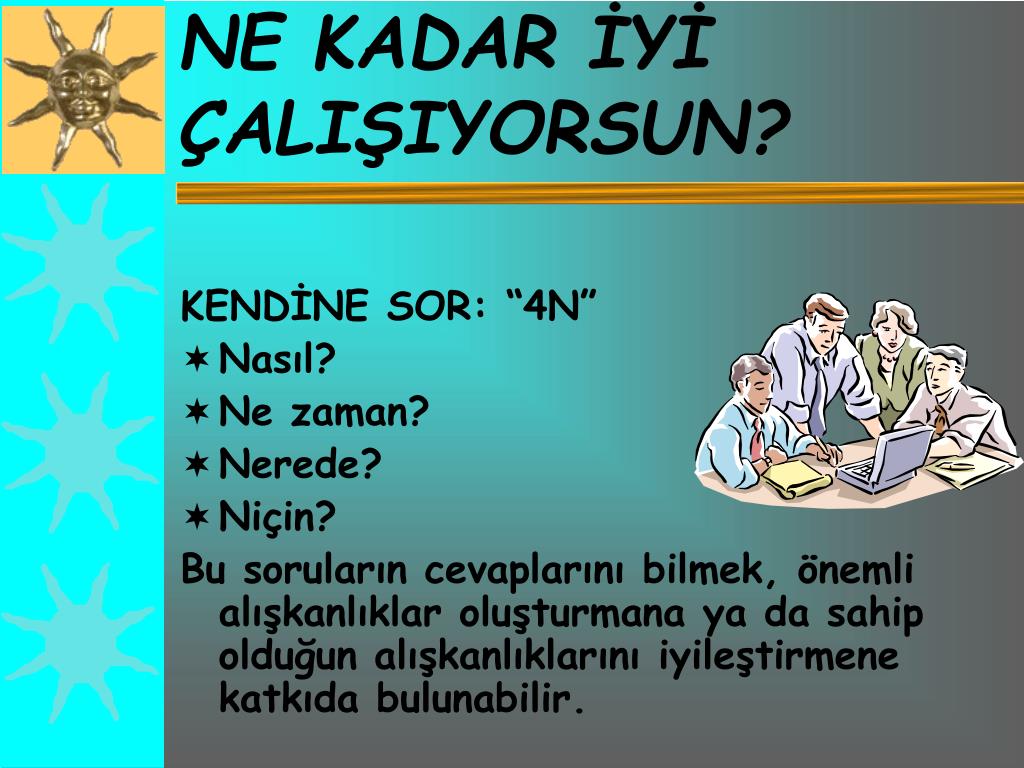 NE KADAR İYİ ÇALIŞIYORSUN?

KENDİNE SOR: “4N”
Nasıl?
Ne zaman?
Nerede?
Niçin?
Bu soruların cevaplarını bilmek, önemli alışkanlıklar oluşturmana ya da sahip olduğun alışkanlıklarını iyileştirmene katkıda bulunabilir.